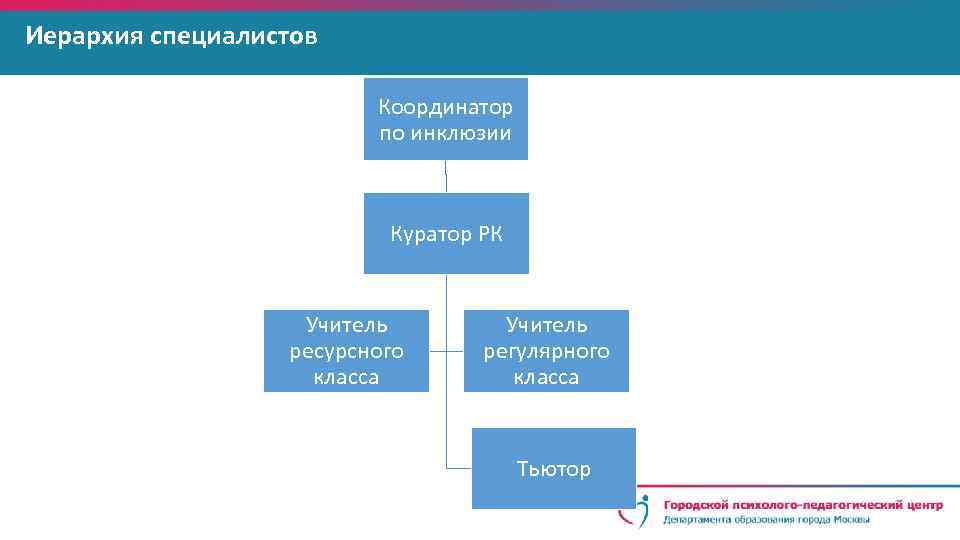 Иерархия специалистов

Координатор по инклюзии

Куратор РК

Учитель ресурсного класса

Учитель регулярного класса

Тьютор

Городской психолого-педагогический центр
Департамента образования города Москвы